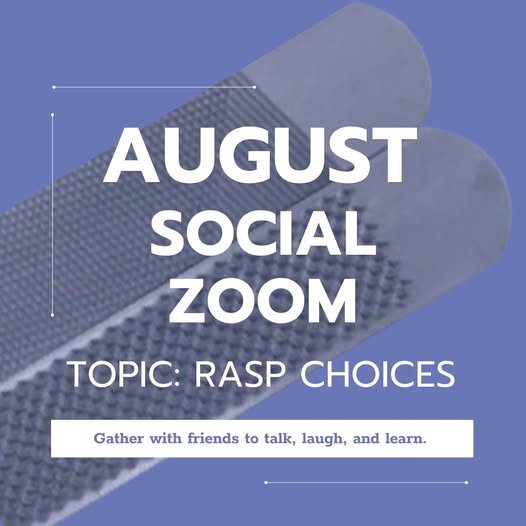 AUGUST SOCIAL ZOOM

TOPIC: RASP CHOICES

Gather with friends to talk, laugh, and learn.